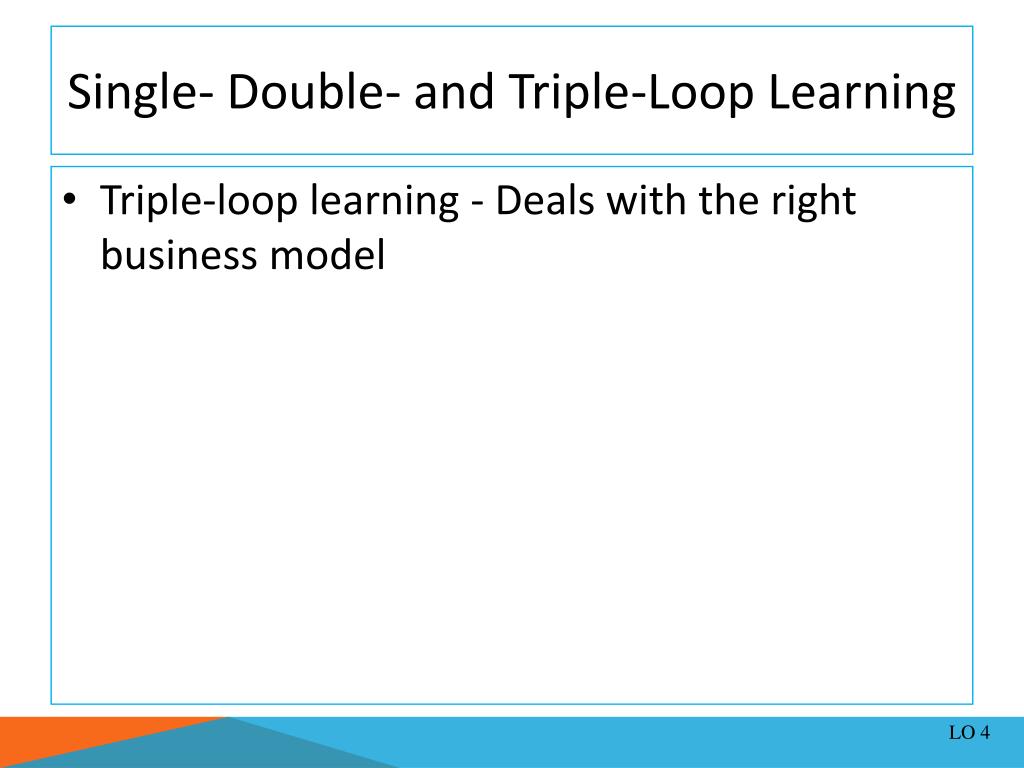 Single- Double- and Triple-Loop Learning

• Triple-loop learning - Deals with the right business model

LO 4